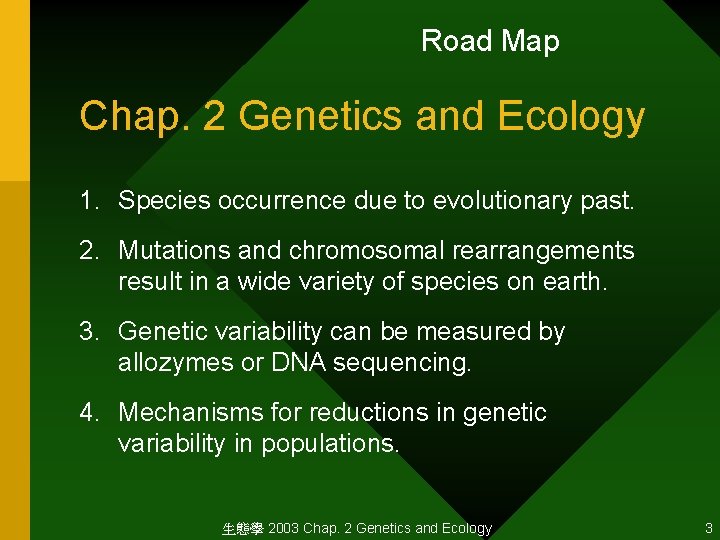 Road Map

Chap. 2 Genetics and Ecology

1. Species occurrence due to evolutionary past.

2. Mutations and chromosomal rearrangements result in a wide variety of species on earth.

3. Genetic variability can be measured by allozymes or DNA sequencing.

4. Mechanisms for reductions in genetic variability in populations.

生態學 2003 Chap. 2 Genetics and Ecology

3